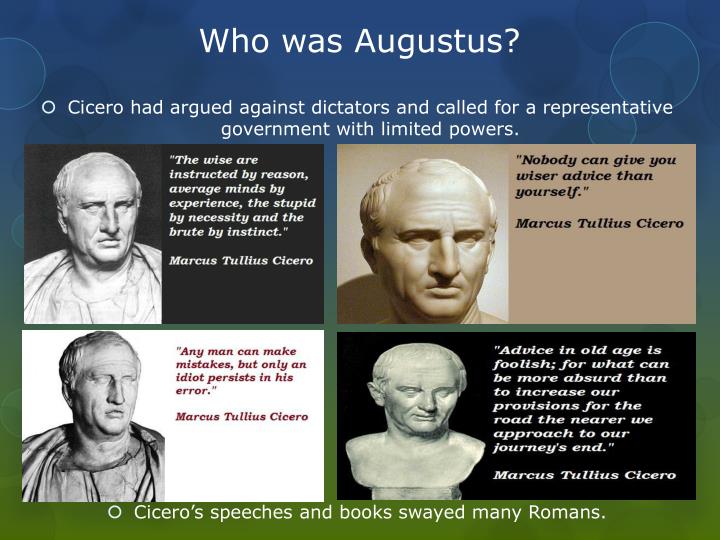 Who was Augustus?

Cicero had argued against dictators and called for a representative government with limited powers.

"The wise are instructed by reason, average minds by experience, the stupid by necessity and the brute by instinct."

Marcus Tullius Cicero

"Nobody can give you wiser advice than yourself."

Marcus Tullius Cicero

"Any man can make mistakes, but only an idiot persists in his error."

Marcus Tullius Cicero

"Advice in old age is foolish; for what can be more absurd than to increase our provisions for the road the nearer we approach to our journey's end."

Marcus Tullius Cicero

Cicero's speeches and books swayed many Romans.